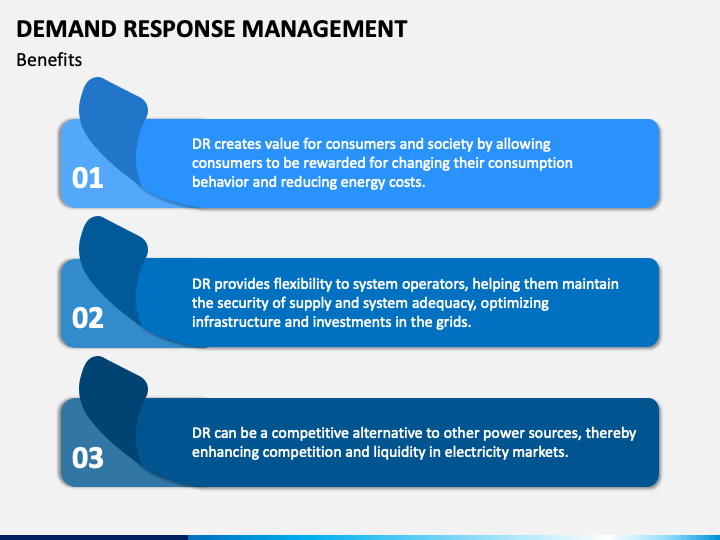 DEMAND RESPONSE MANAGEMENT

Benefits

01

DR creates value for consumers and society by allowing consumers to be rewarded for changing their consumption behavior and reducing energy costs.

02

DR provides flexibility to system operators, helping them maintain the security of supply and system adequacy, optimizing infrastructure and investments in the grids.

03

DR can be a competitive alternative to other power sources, thereby enhancing competition and liquidity in electricity markets.